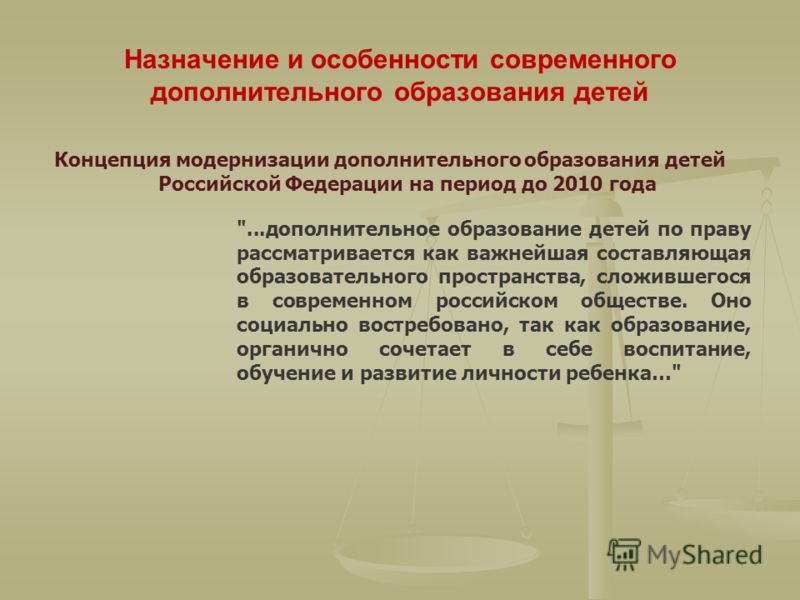 Назначение и особенности современного дополнительного образования детей

Концепция модернизации дополнительного образования детей Российской Федерации на период до 2010 года

"...дополнительное образование детей по праву рассматривается как важнейшая составляющая образовательного пространства, сложившегося в современном российском обществе. Оно социально востребовано, так как образование, органично сочетает в себе воспитание, обучение и развитие личности ребенка..."

MyShared